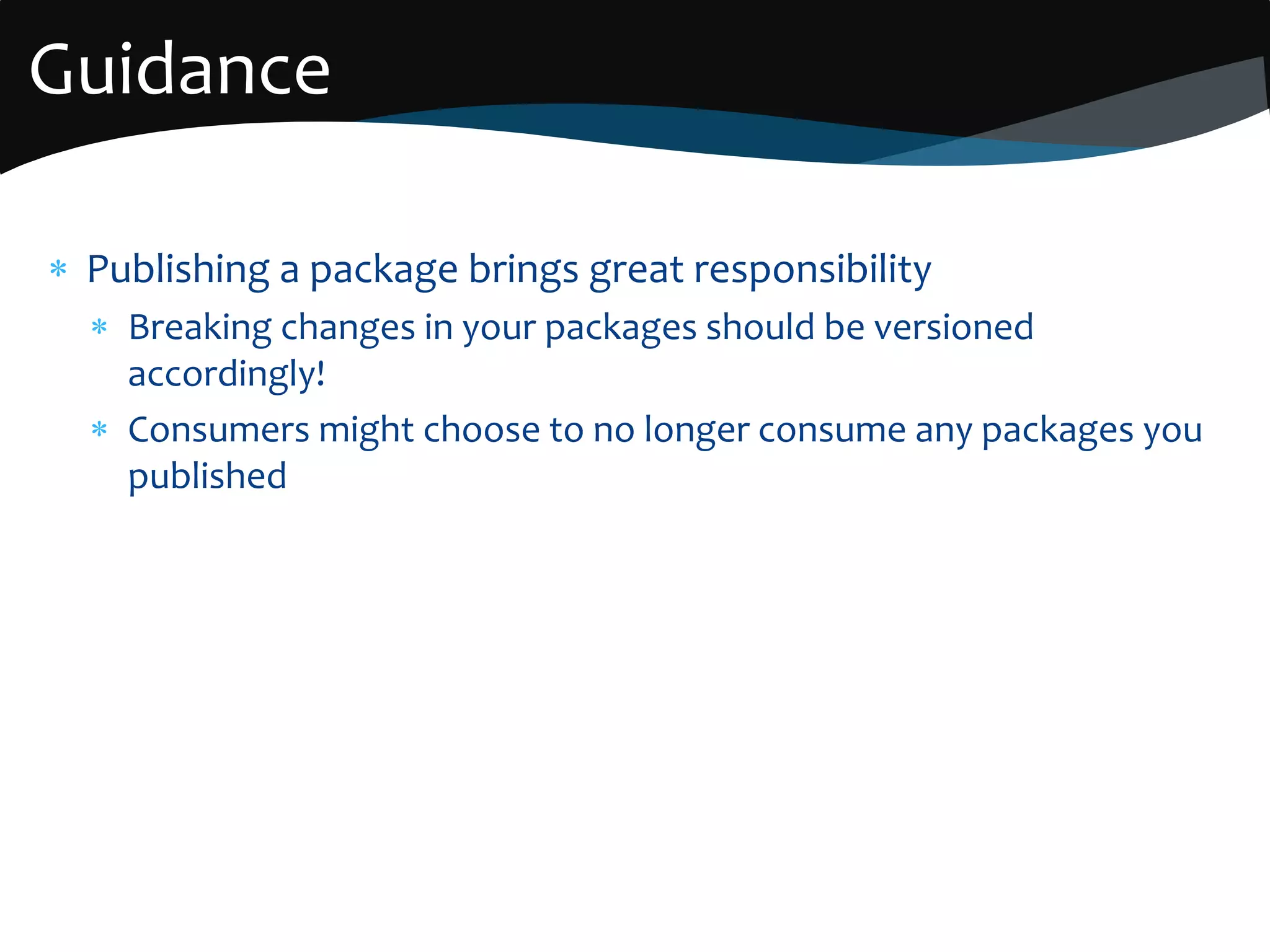 Guidance

* Publishing a package brings great responsibility
  * Breaking changes in your packages should be versioned accordingly!
  * Consumers might choose to no longer consume any packages you published